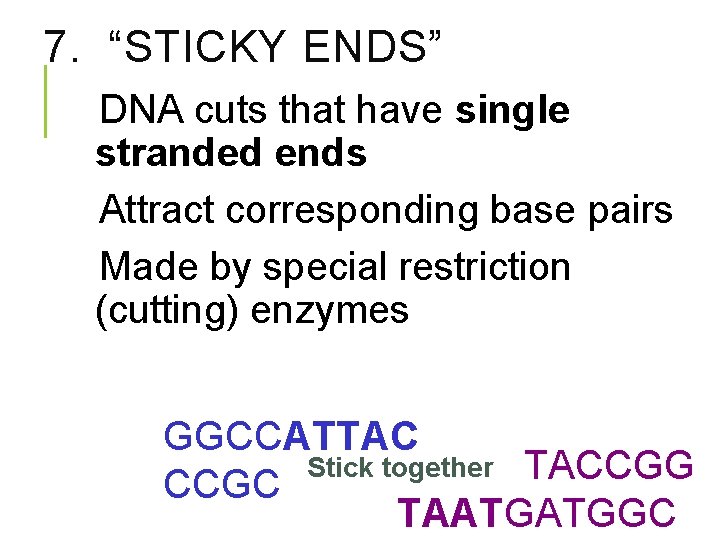 7. “STICKY ENDS”

DNA cuts that have single stranded ends

Attract corresponding base pairs

Made by special restriction (cutting) enzymes

GGCCATTAC
CCGC

Stick together

TACCGG
TAATGATGGC